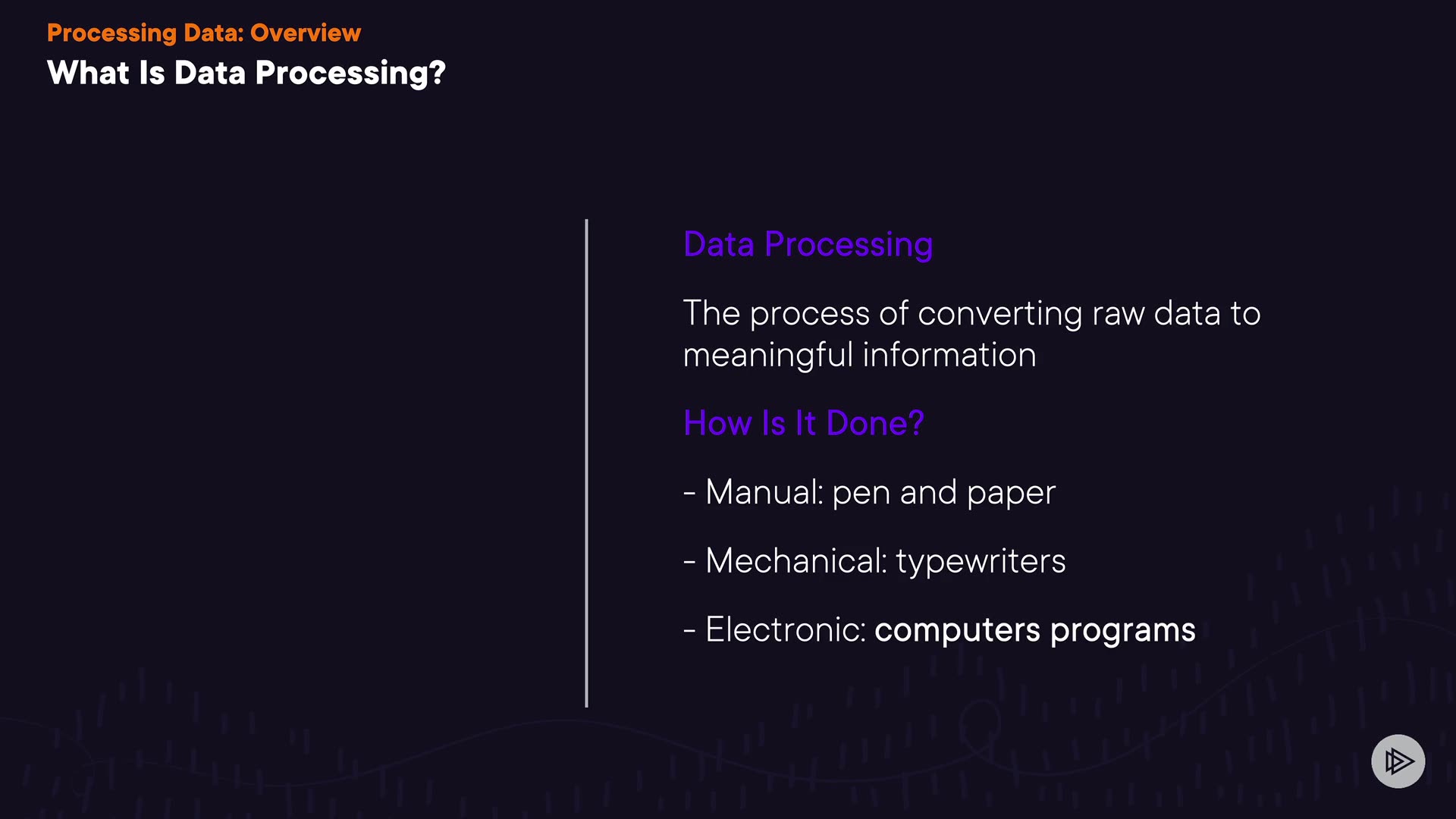 Processing Data: Overview
What Is Data Processing?

Data Processing

The process of converting raw data to meaningful information

How Is It Done?

- Manual: pen and paper

- Mechanical: typewriters

- Electronic: computers programs